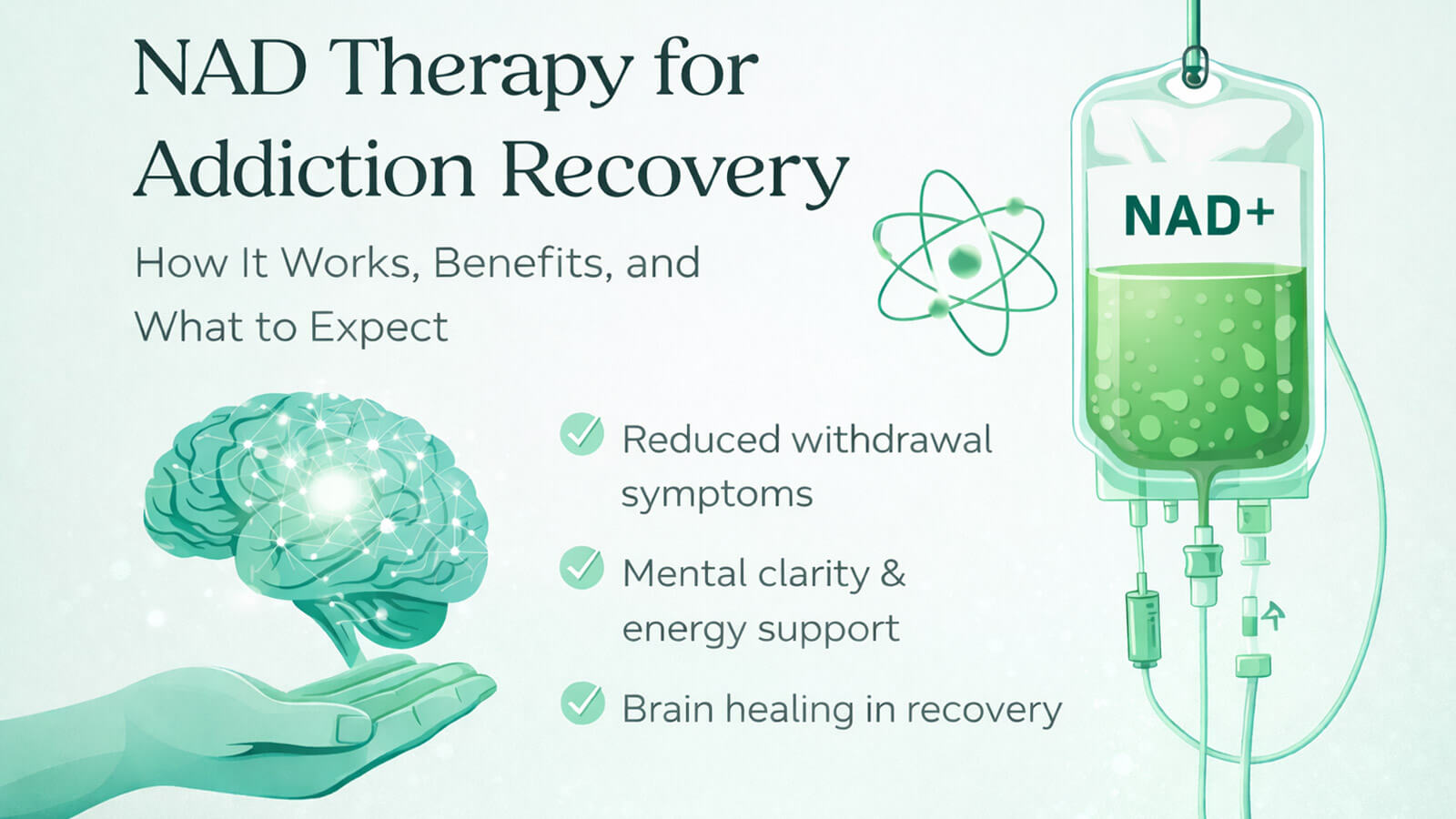 NAD Therapy for Addiction Recovery

How It Works, Benefits, and What to Expect

NAD+

Reduced withdrawal symptoms

Mental clarity & energy support

Brain healing in recovery